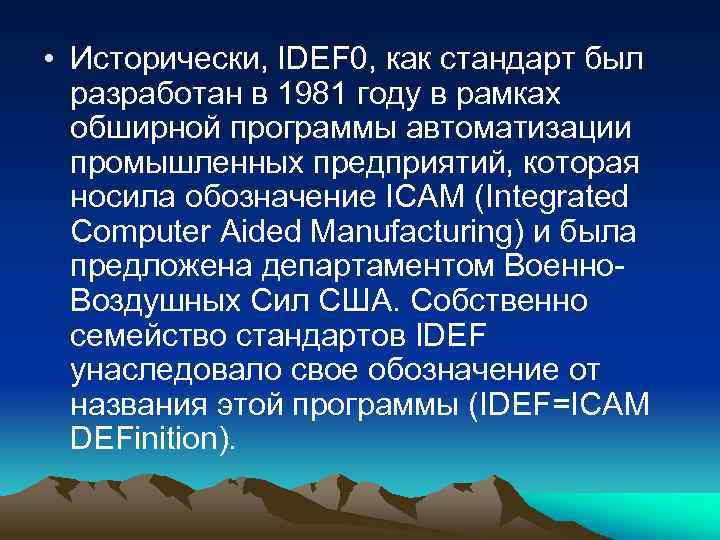 • Исторически, IDEF0, как стандарт был разработан в 1981 году в рамках обширной программы автоматизации промышленных предприятий, которая носила обозначение ICAM (Integrated Computer Aided Manufacturing) и была предложена департаментом Военно-Воздушных Сил США. Собственно семейство стандартов IDEF унаследовало свое обозначение от названия этой программы (IDEF=ICAM DEFinition).